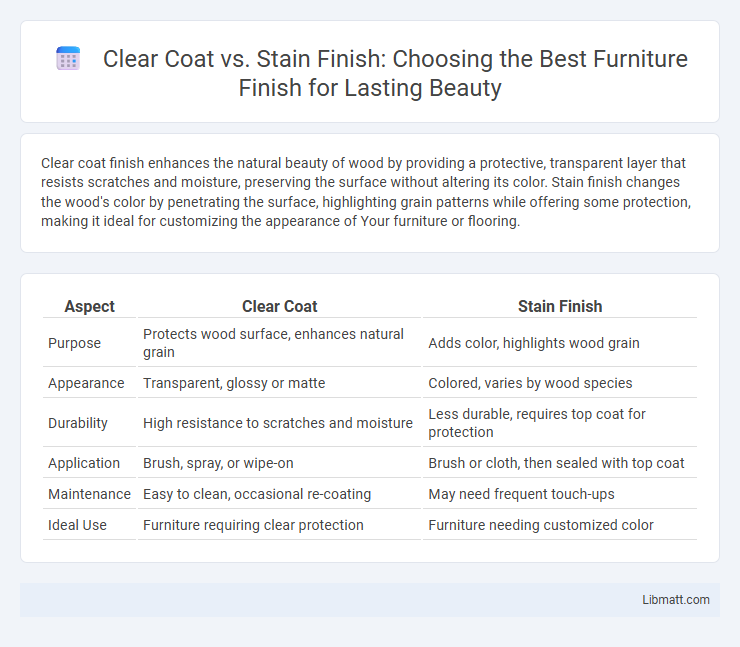 Clear Coat vs. Stain Finish: Choosing the Best Furniture Finish for Lasting Beauty

Clear coat finish enhances the natural beauty of wood by providing a protective, transparent layer that resists scratches and moisture, preserving the surface without altering its color. Stain finish changes the wood's color by penetrating the surface, highlighting grain patterns while offering some protection, making it ideal for customizing the appearance of Your furniture or flooring.

| Aspect | Clear Coat | Stain Finish |
|---|---|---|
| Purpose | Protects wood surface, enhances natural grain | Adds color, highlights wood grain |
| Appearance | Transparent, glossy or matte | Colored, varies by wood species |
| Durability | High resistance to scratches and moisture | Less durable, requires top coat for protection |
| Application | Brush, spray, or wipe-on | Brush or cloth, then sealed with top coat |
| Maintenance | Easy to clean, occasional re-coating | May need frequent touch-ups |
| Ideal Use | Furniture requiring clear protection | Furniture needing customized color |

Libmatt.com